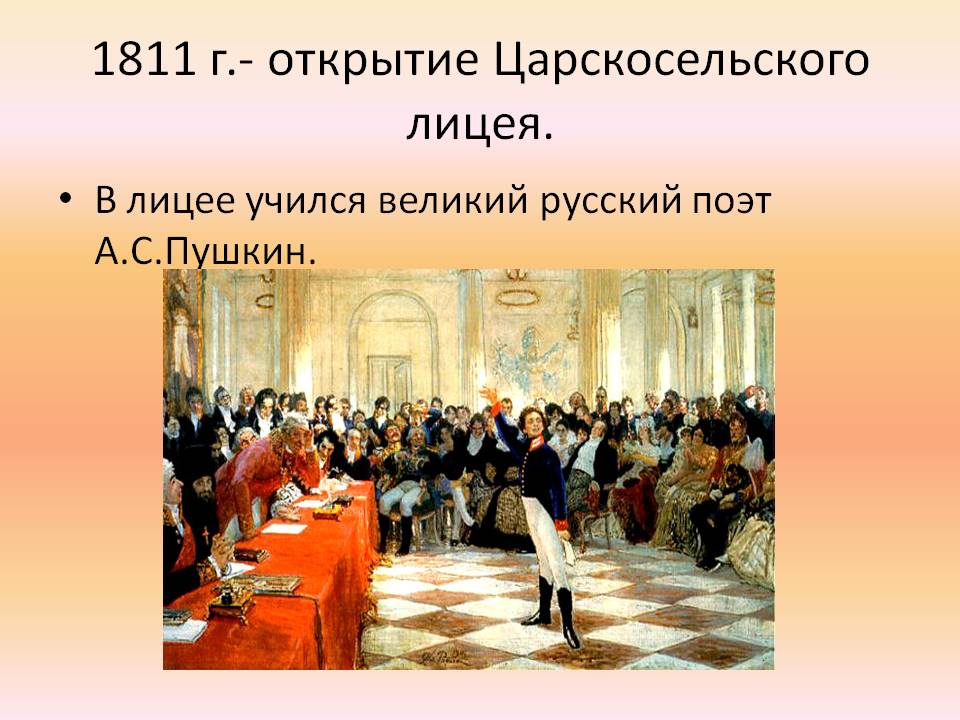 1811 г.- открытие Царскосельского лицея.

• В лицее учился великий русский поэт А.С.Пушкин.